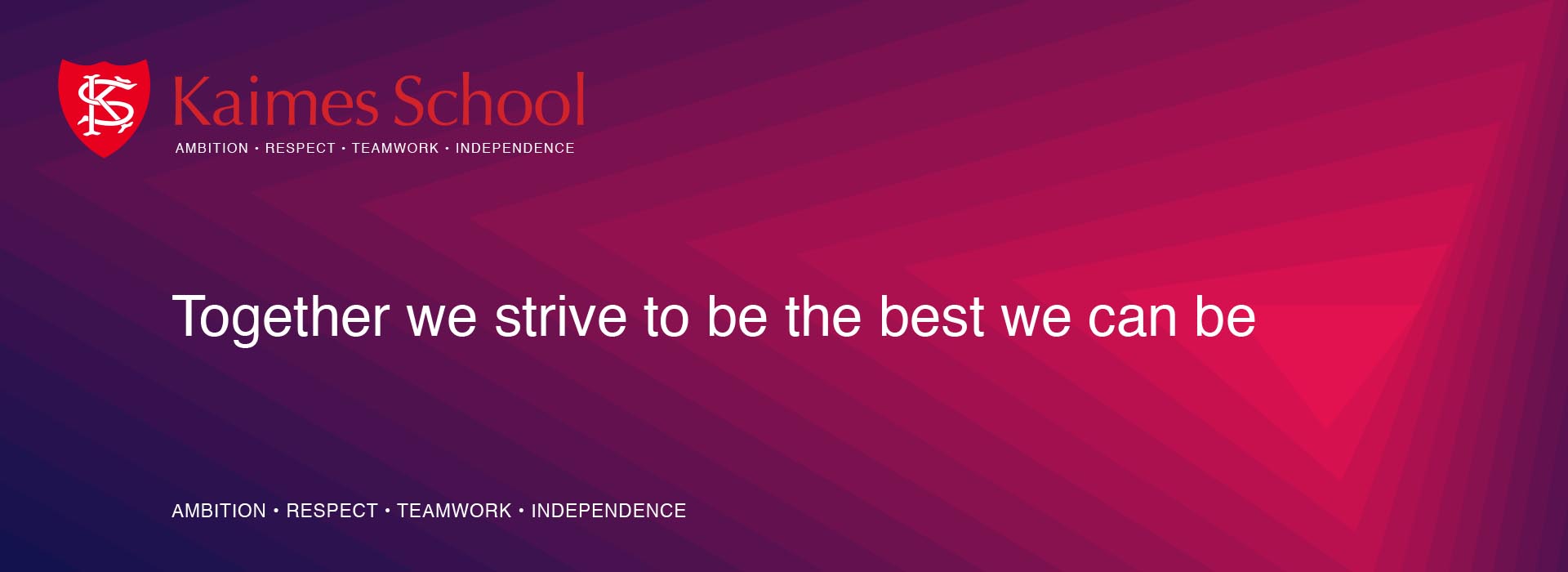 KS

Kaimes School

AMBITION • RESPECT • TEAMWORK • INDEPENDENCE

Together we strive to be the best we can be

AMBITION • RESPECT • TEAMWORK • INDEPENDENCE